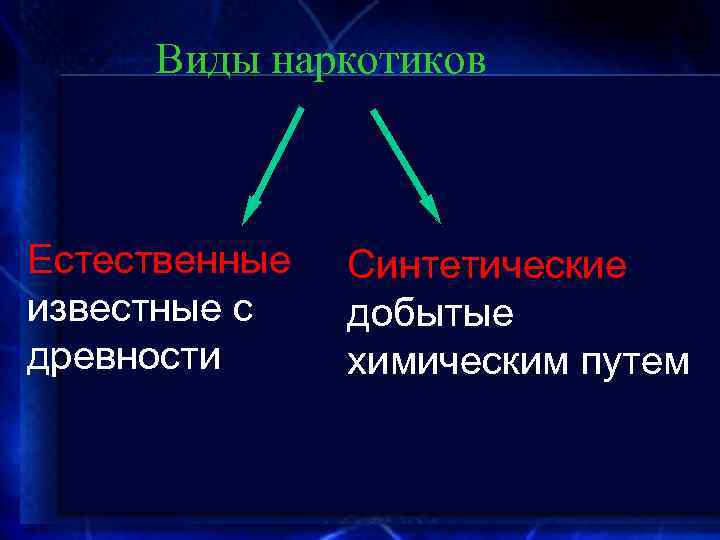 Виды наркотиков

Естественные
известные с древности

Синтетические
добытые химическим путем